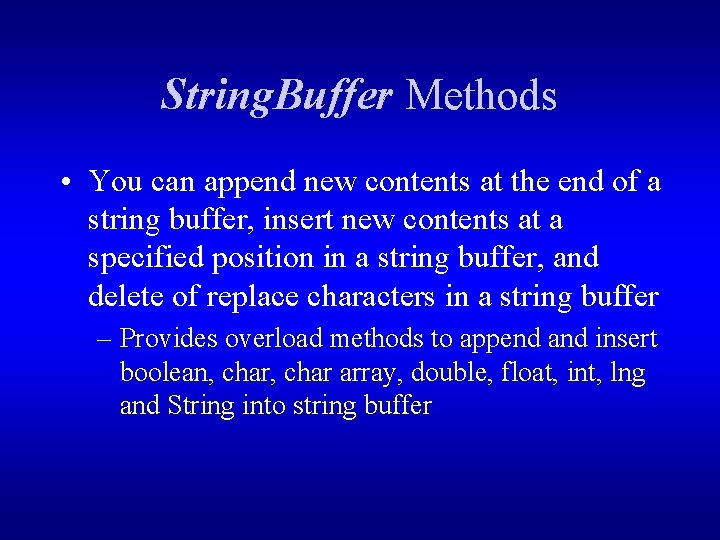 StringBuffer Methods

• You can append new contents at the end of a string buffer, insert new contents at a specified position in a string buffer, and delete of replace characters in a string buffer

– Provides overload methods to append and insert boolean, char, char array, double, float, int, lng and String into string buffer